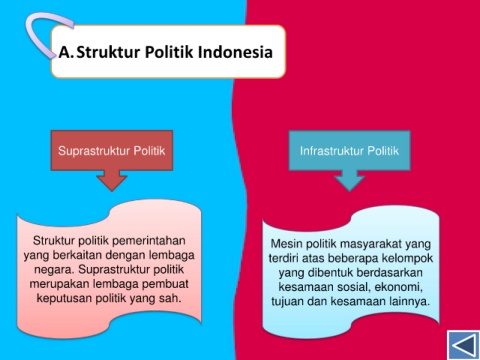 A. Struktur Politik Indonesia

Suprastruktur Politik

Struktur politik pemerintahan yang berkaitan dengan lembaga negara. Suprastruktur politik merupakan lembaga pembuat keputusan politik yang sah.

Infrastruktur Politik

Mesin politik masyarakat yang terdiri atas beberapa kelompok yang dibentuk berdasarkan kesamaan sosial, ekonomi, tujuan dan kesamaan lainnya.